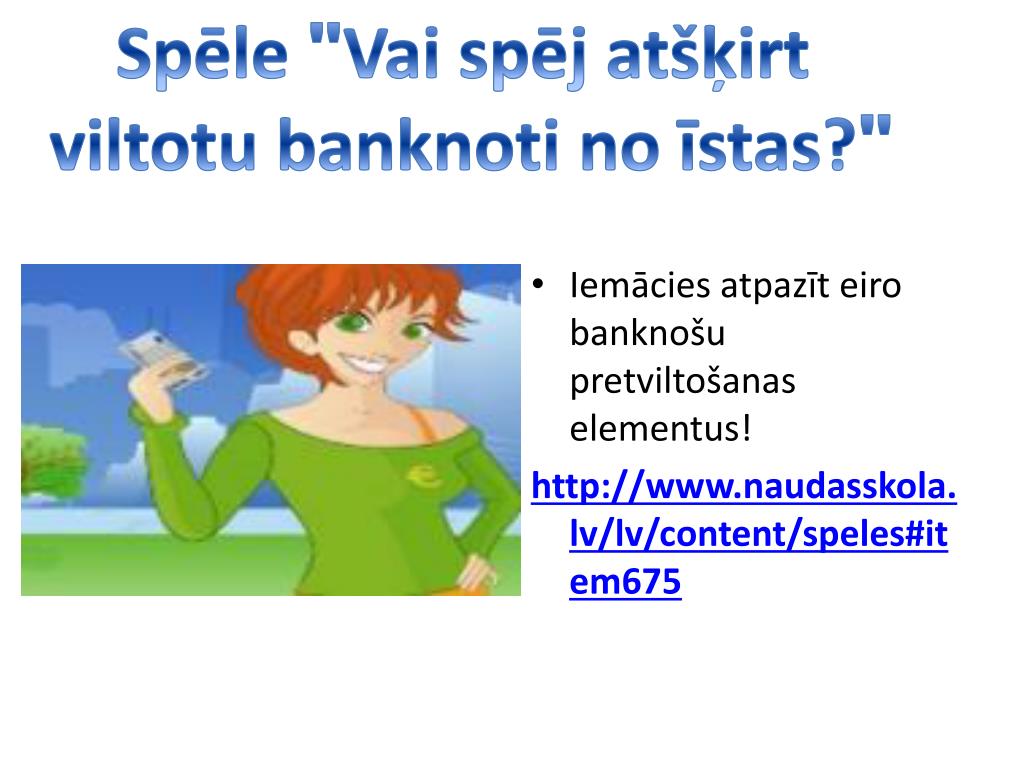 Spēle "Vai spēj atšķirt viltotu banknoti no īstas?"

• Iemācies atpazīt eiro banknošu pretviltošanas elementus!

http://www.naudasskola.lv/lv/content/speles#item675